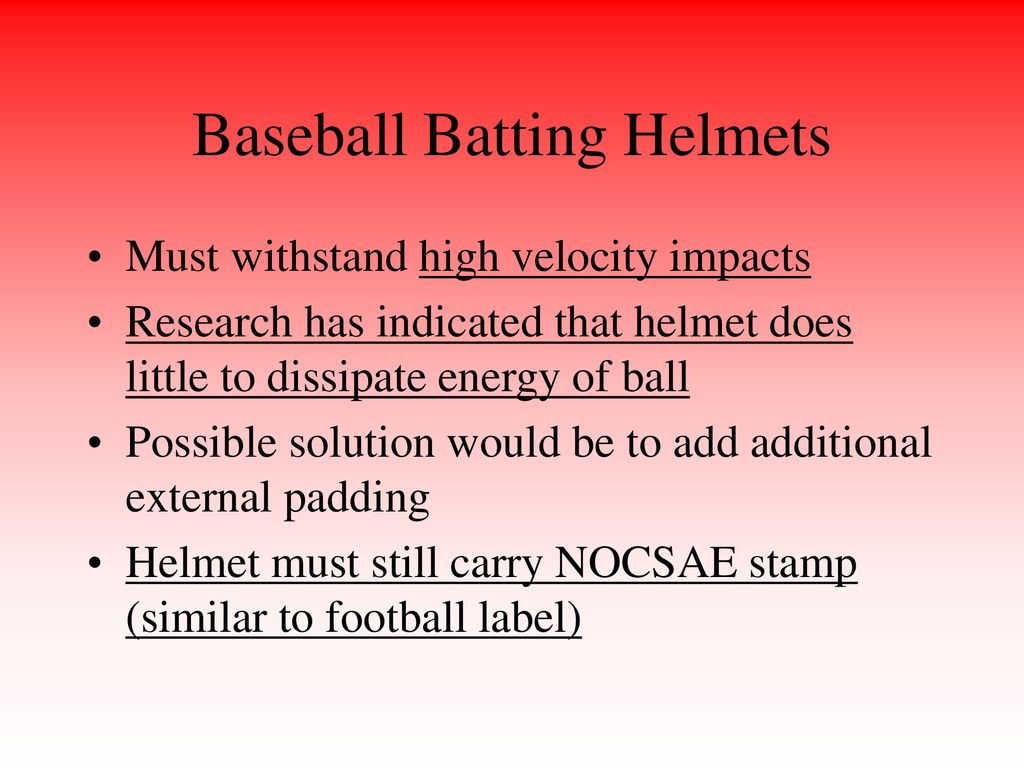 Baseball Batting Helmets

• Must withstand high velocity impacts
• Research has indicated that helmet does little to dissipate energy of ball
• Possible solution would be to add additional external padding
• Helmet must still carry NOCSAE stamp (similar to football label)